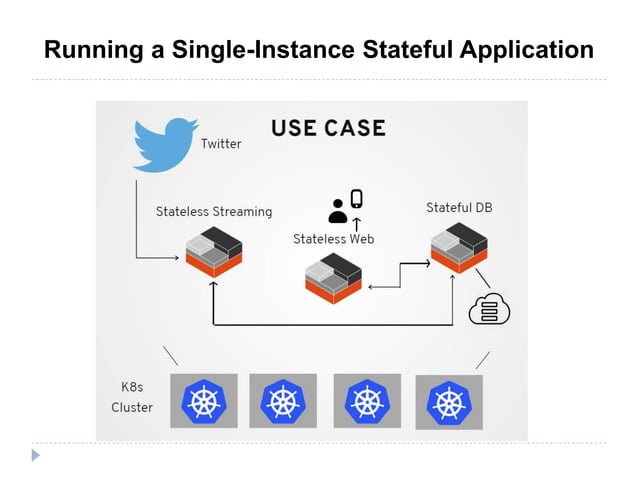 Running a Single-Instance Stateful Application

USE CASE

Twitter

Stateless Streaming

Stateless Web

Stateful DB

K8s
Cluster